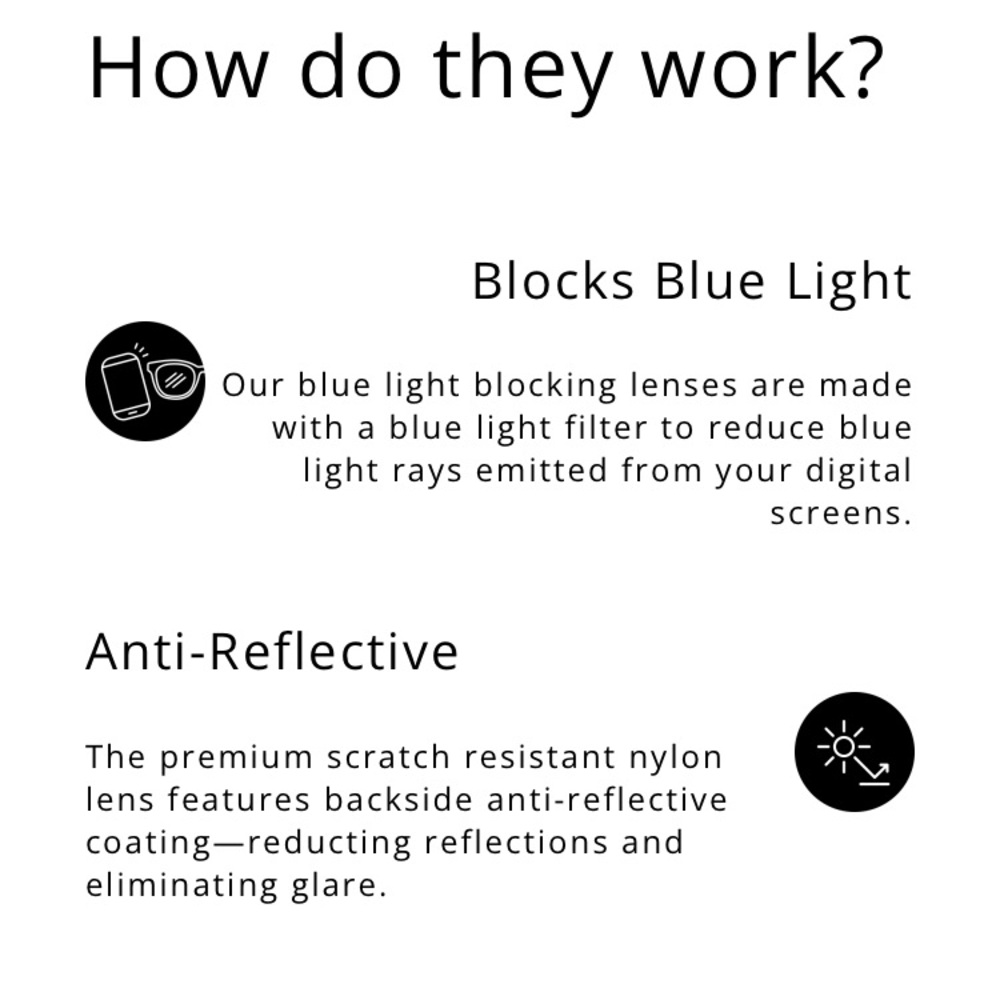 How do they work?

Blocks Blue Light

Our blue light blocking lenses are made with a blue light filter to reduce blue light rays emitted from your digital screens.

Anti-Reflective

The premium scratch resistant nylon lens features backside anti-reflective coating—reducting reflections and eliminating glare.